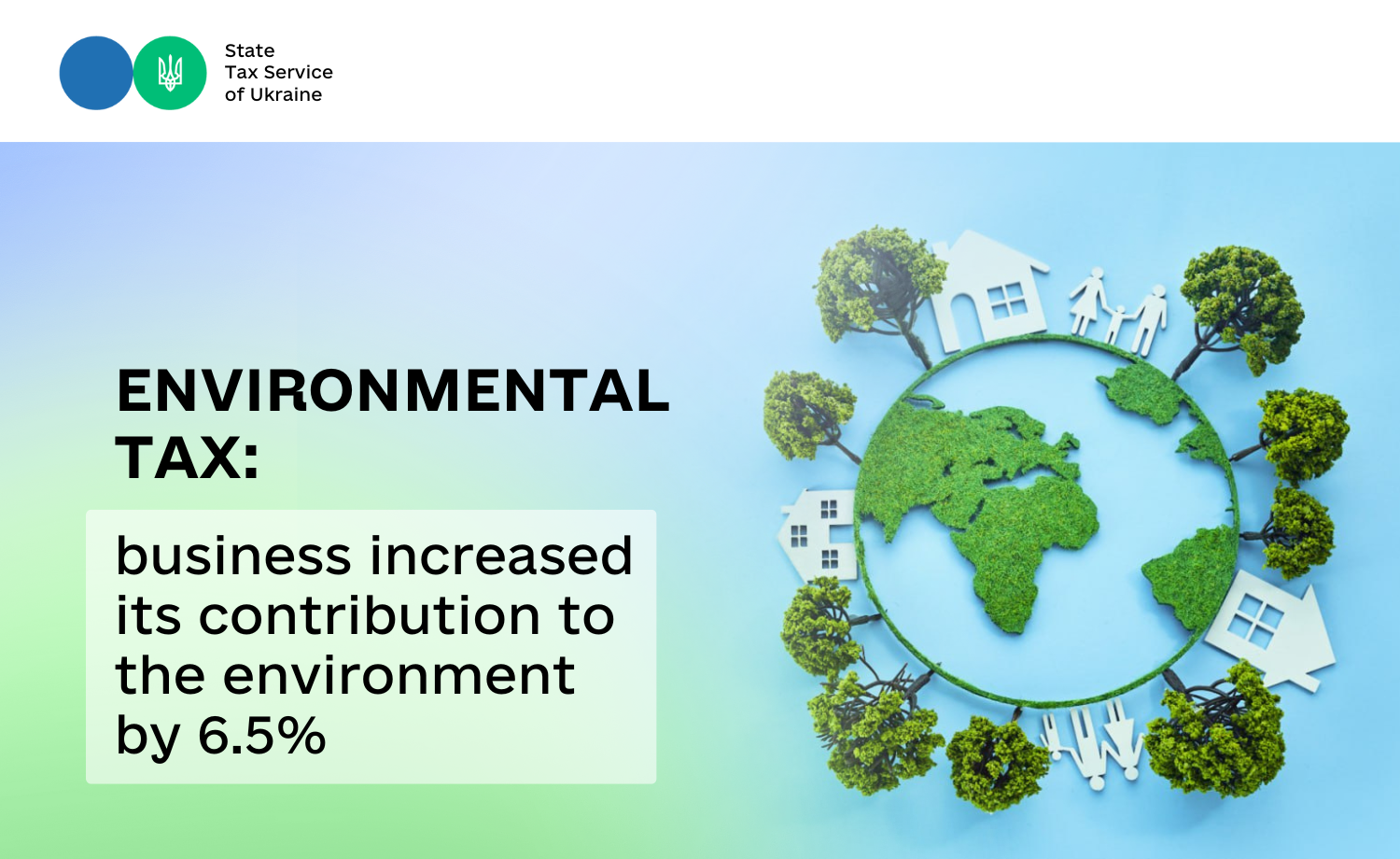 State
Tax Service
of Ukraine

ENVIRONMENTAL TAX:

business increased its contribution to the environment by 6.5%